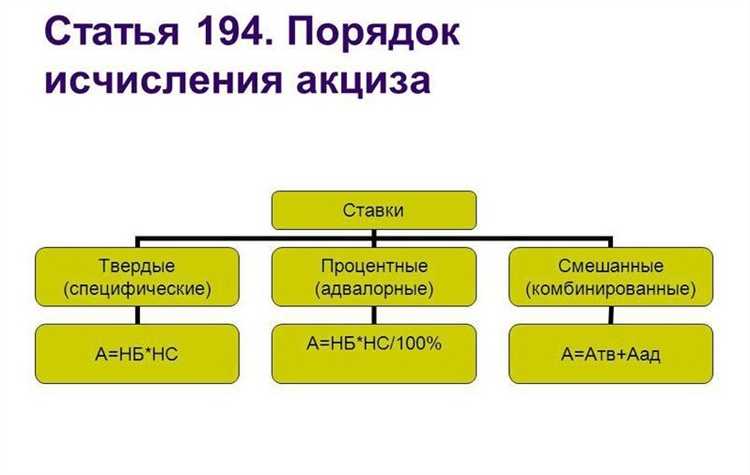 Статья 194. Порядок исчисления акциза

Ставки

Твердые (специфические)

Процентные (адвалорные)

Смешанные (комбинированные)

А=НБ*НС

А=НБ*НС/100%

А=Атв+Аад